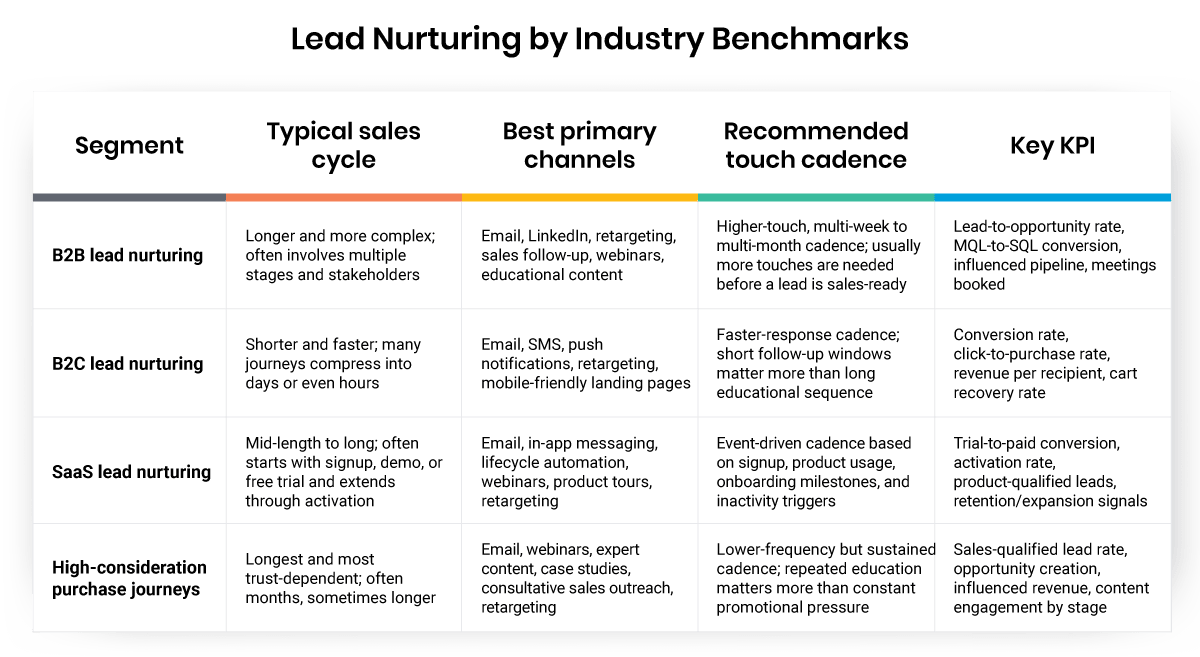 Lead Nurturing by Industry Benchmarks

| Segment | Typical sales cycle | Best primary channels | Recommended touch cadence | Key KPI |
|---|---|---|---|---|
| B2B lead nurturing | Longer and more complex; often involves multiple stages and stakeholders | Email, LinkedIn, retargeting, sales follow-up, webinars, educational content | Higher-touch, multi-week to multi-month cadence; usually more touches are needed before a lead is sales-ready | Lead-to-opportunity rate, MQL-to-SQL conversion, influenced pipeline, meetings booked |
| B2C lead nurturing | Shorter and faster; many journeys compress into days or even hours | Email, SMS, push notifications, retargeting, mobile-friendly landing pages | Faster-response cadence; short follow-up windows matter more than long educational sequence | Conversion rate, click-to-purchase rate, revenue per recipient, cart recovery rate |
| SaaS lead nurturing | Mid-length to long; often starts with signup, demo, or free trial and extends through activation | Email, in-app messaging, lifecycle automation, webinars, product tours, retargeting | Event-driven cadence based on signup, product usage, onboarding milestones, and inactivity triggers | Trial-to-paid conversion, activation rate, product-qualified leads, retention/expansion signals |
| High-consideration purchase journeys | Longest and most trust-dependent; often months, sometimes longer | Email, webinars, expert content, case studies, consultative sales outreach, retargeting | Lower-frequency but sustained cadence; repeated education matters more than constant promotional pressure | Sales-qualified lead rate, opportunity creation, influenced revenue, content engagement by stage |